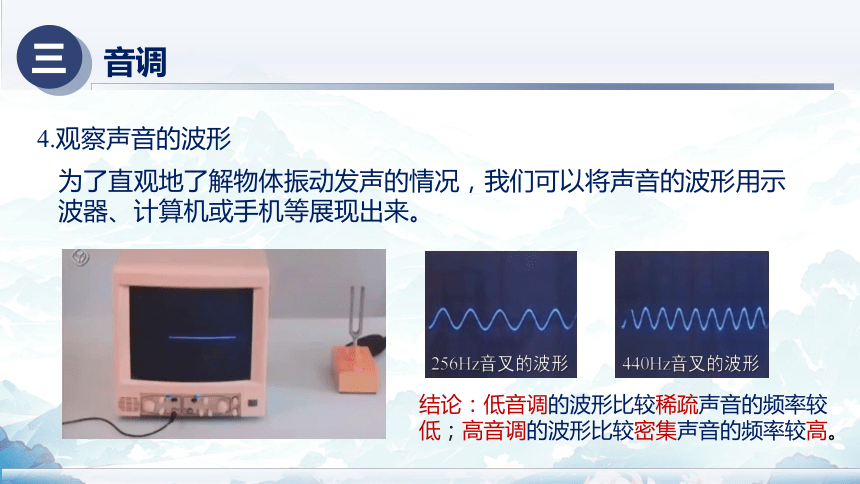 三 音调

4.观察声音的波形

为了直观地了解物体振动发声的情况，我们可以将声音的波形用示波器、计算机或手机等展现出来。

256Hz音叉的波形

440Hz音叉的波形

结论：低音调的波形比较稀疏声音的频率较低；高音调的波形比较密集声音的频率较高。